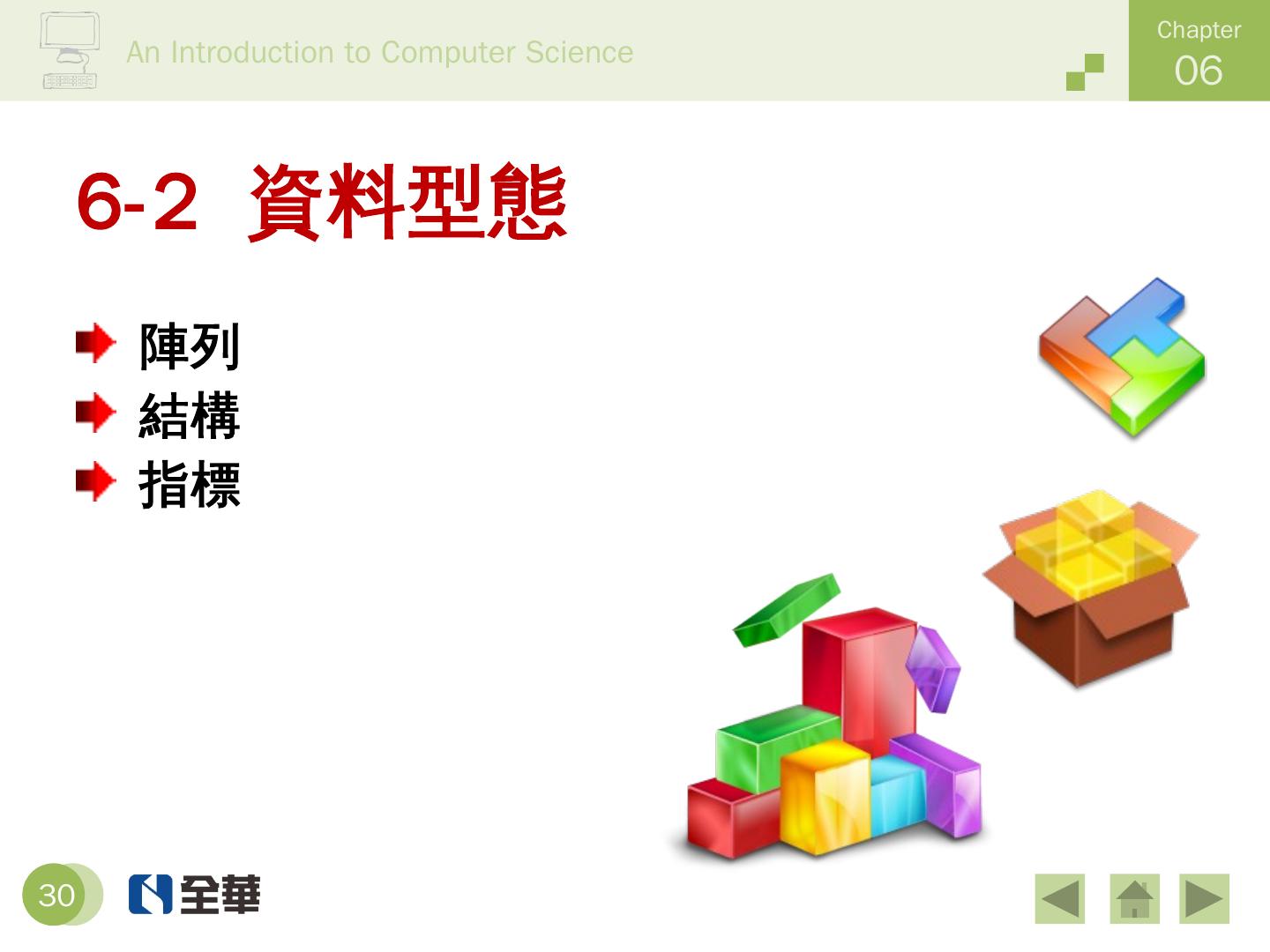 An Introduction to Computer Science

Chapter 06

6-2 資料型態

陣列
結構
指標

30

全華